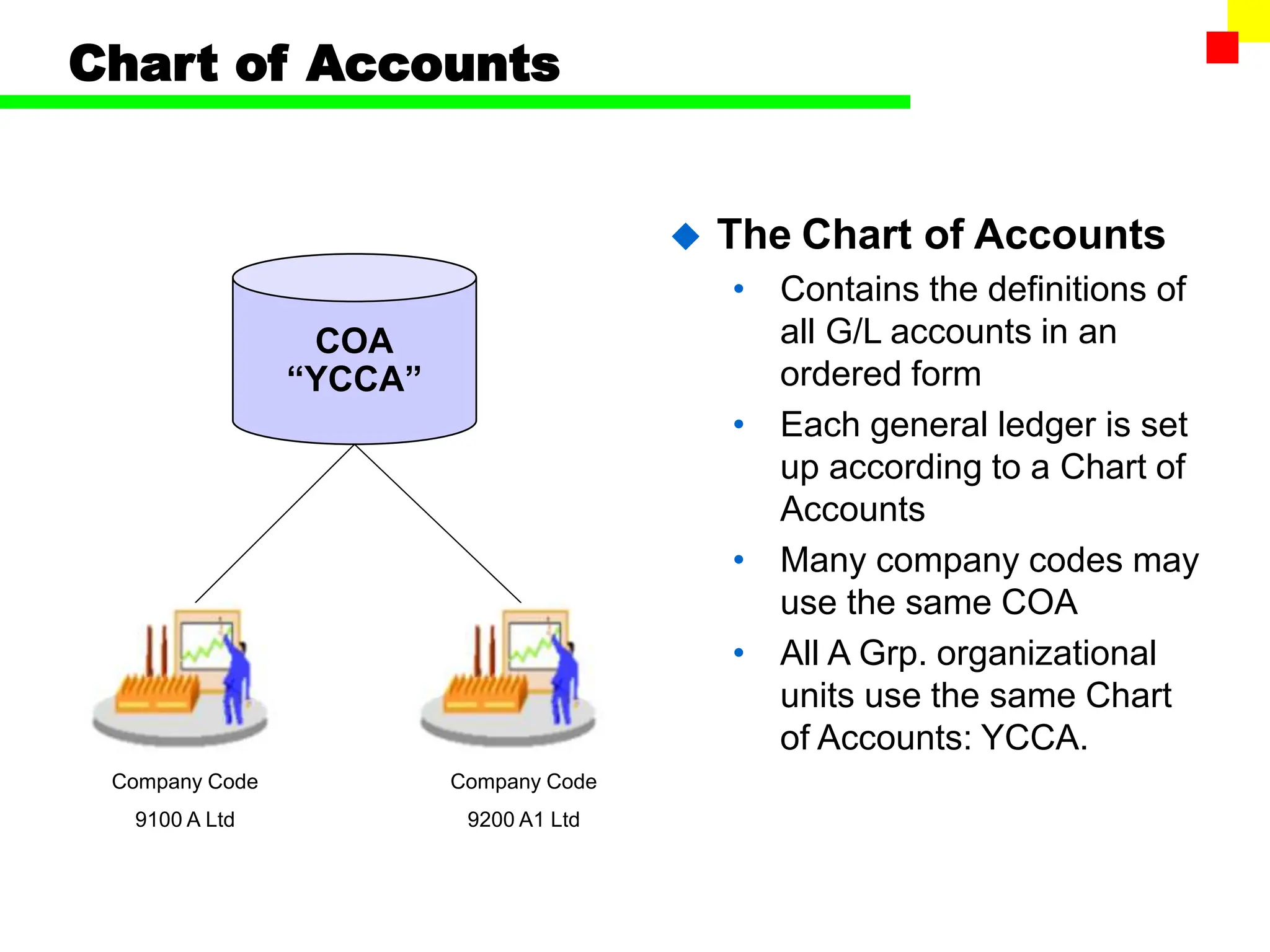 Chart of Accounts

COA
“YCCA”

Company Code
9100 A Ltd

Company Code
9200 A1 Ltd

◆ The Chart of Accounts

• Contains the definitions of all G/L accounts in an ordered form

• Each general ledger is set up according to a Chart of Accounts

• Many company codes may use the same COA

• All A Grp. organizational units use the same Chart of Accounts: YCCA.